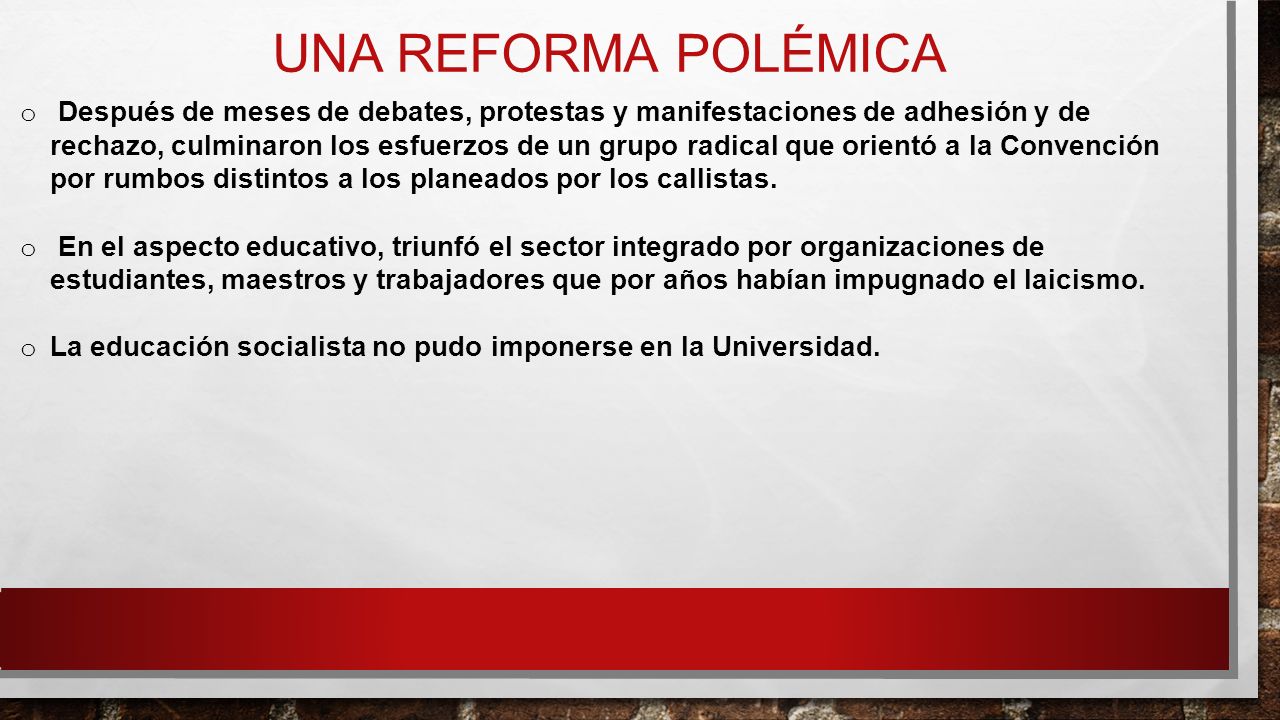 UNA REFORMA POLÉMICA

o Después de meses de debates, protestas y manifestaciones de adhesión y de rechazo, culminaron los esfuerzos de un grupo radical que orientó a la Convención por rumbos distintos a los planeados por los callistas.

o En el aspecto educativo, triunfó el sector integrado por organizaciones de estudiantes, maestros y trabajadores que por años habían impugnado el laicismo.

o La educación socialista no pudo imponerse en la Universidad.